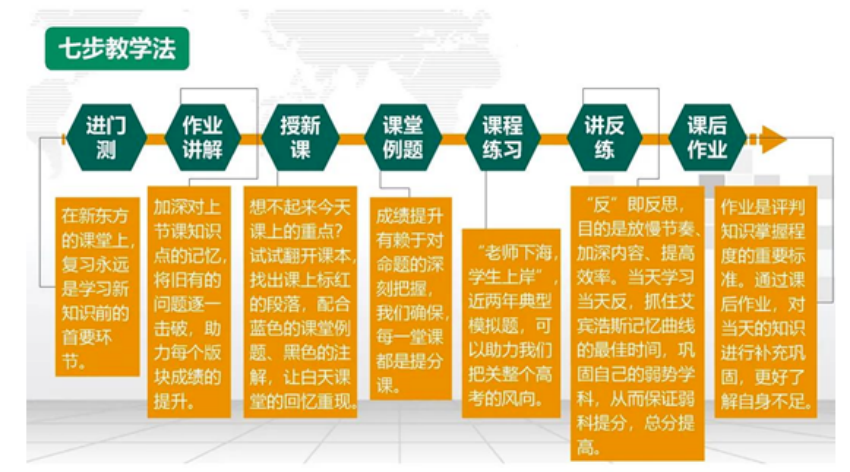 七步教学法

进门测

作业讲解

授新课

课堂例题

课程练习

讲反练

课后作业

在新东方的课堂上，复习永远是学习新知识前的首要环节。

加深对上节课知识点的记忆，将旧有的问题逐一击破，助力每个版块成绩的提升。

想不起来今天课上的重点？试试翻开课本，找出课上标红的段落，配合蓝色的课堂例题、黑色的注解，让白天课堂的回忆重现。

成绩提升有赖于对命题的深刻把握，我们确保，每一堂课都是提分课。

“老师下海，学生上岸”，近两年典型模拟题，可以助力我们把关整个高考的风向。

“反”即反思，目的是放慢节奏、加深内容、提高效率。当天学习当天反，抓住艾宾浩斯记忆曲线的最佳时间，巩固自己的弱势学科，从而保证弱科提分，总分提高。

作业是评判知识掌握程度的重要标准。通过课后作业，对当天的知识进行补充巩固，更好了解自身不足。